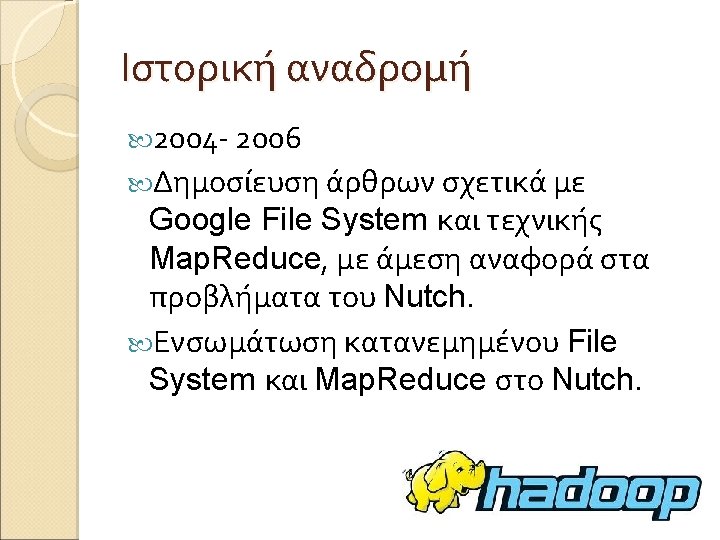 Ιστορική αναδρομή

2004- 2006

Δημοσίευση άρθρων σχετικά με Google File System και τεχνικής MapReduce, με άμεση αναφορά στα προβλήματα του Nutch.

Ενσωμάτωση κατανεμημένου File System και MapReduce στο Nutch.

hadoop